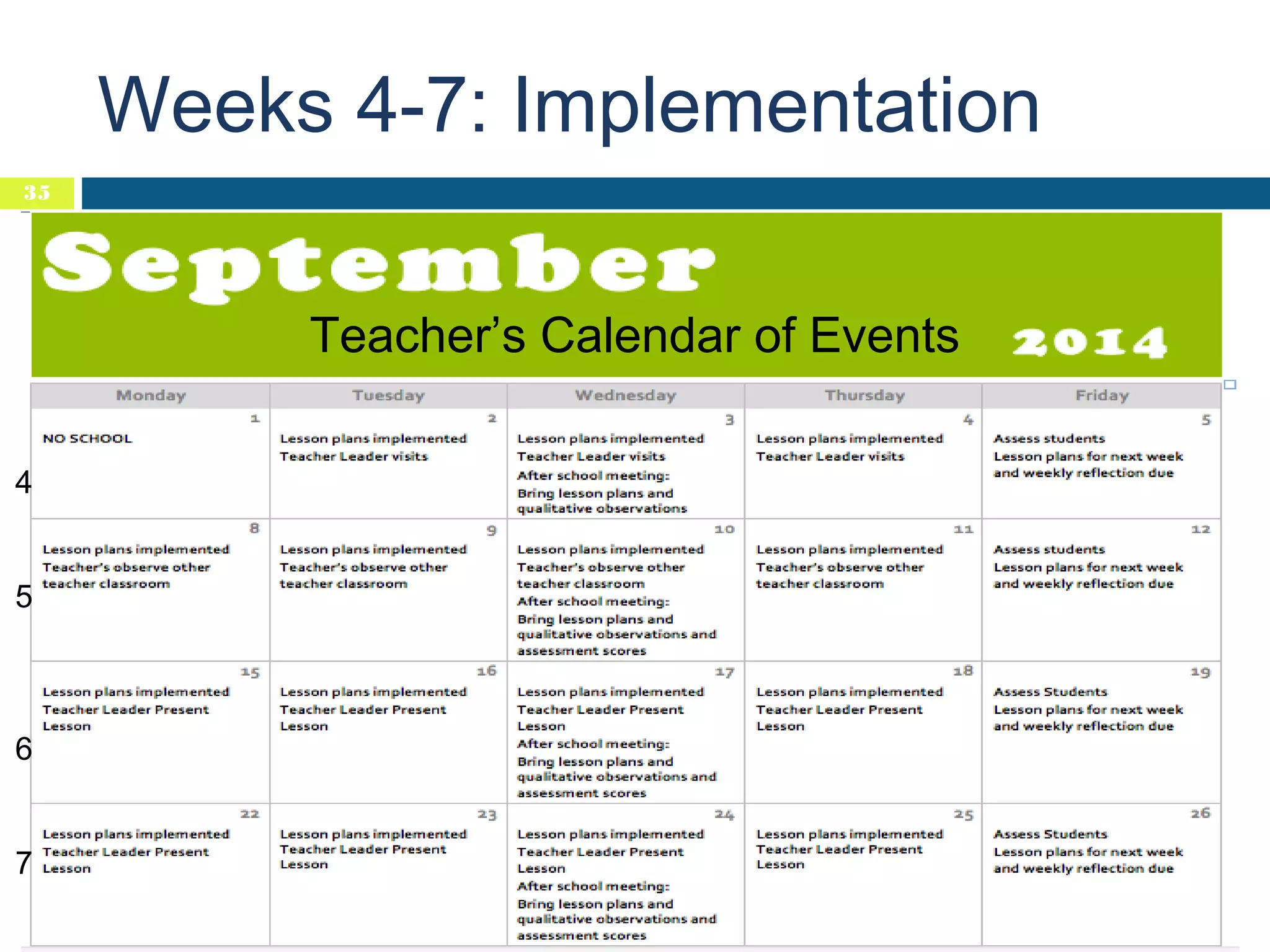 Weeks 4-7: Implementation

35

September

Teacher's Calendar of Events 2014

| | Monday | Tuesday | Wednesday | Thursday | Friday |
|---|---|---|---|---|---|
| 4 | 1 NO SCHOOL | 2 Lesson plans implemented Teacher Leader visits | 3 Lesson plans implemented Teacher Leader visits After school meeting: Bring lesson plans and qualitative observations | 4 Lesson plans implemented Teacher Leader visits | 5 Assess students Lesson plans for next week and weekly reflection due |
| 5 | 8 Lesson plans implemented Teacher's observe other teacher classroom | 9 Lesson plans implemented Teacher's observe other teacher classroom | 10 Lesson plans implemented Teacher's observe other teacher classroom After school meeting: Bring lesson plans and qualitative observations and assessment scores | 11 Lesson plans implemented Teacher's observe other teacher classroom | 12 Assess students Lesson plans for next week and weekly reflection due |
| 6 | 15 Lesson plans implemented Teacher Leader Present Lesson | 16 Lesson plans implemented Teacher Leader Present Lesson | 17 Lesson plans implemented Teacher Leader Present Lesson After school meeting: Bring lesson plans and qualitative observations and assessment scores | 18 Lesson plans implemented Teacher Leader Present Lesson | 19 Assess Students Lesson plans for next week and weekly reflection due |
| 7 | 22 Lesson plans implemented Teacher Leader Present Lesson | 23 Lesson plans implemented Teacher Leader Present Lesson | 24 Lesson plans implemented Teacher Leader Present Lesson After school meeting: Bring lesson plans and qualitative observations and assessment scores | 25 Lesson plans implemented Teacher Leader Present Lesson | 26 Assess Students Lesson plans for next week and weekly reflection due |